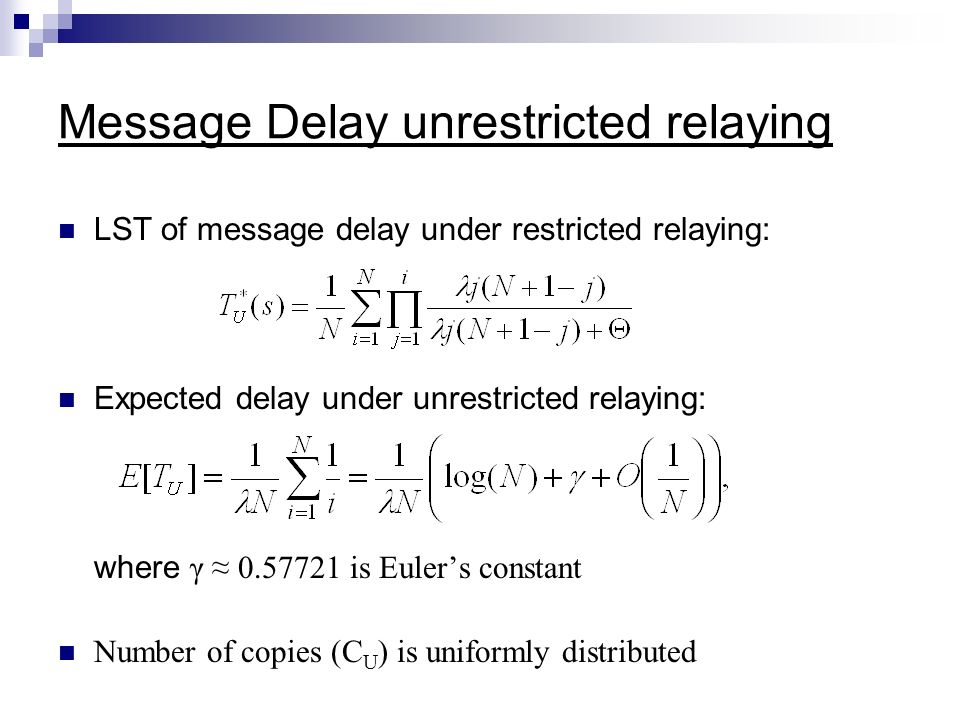 Message Delay unrestricted relaying

LST of message delay under restricted relaying:

$T_U^*(s) = \frac{1}{N}\sum_{i=1}^{N}\prod_{j=1}^{i}\frac{\lambda j(N+1-j)}{\lambda j(N+1-j)+\Theta}$

Expected delay under unrestricted relaying:

$E[T_U] = \frac{1}{\lambda N}\sum_{i=1}^{N}\frac{1}{i} = \frac{1}{\lambda N}\left(\log(N)+\gamma+O\left(\frac{1}{N}\right)\right),$

where $\gamma \approx 0.57721$ is Euler's constant

Number of copies ($C_U$) is uniformly distributed